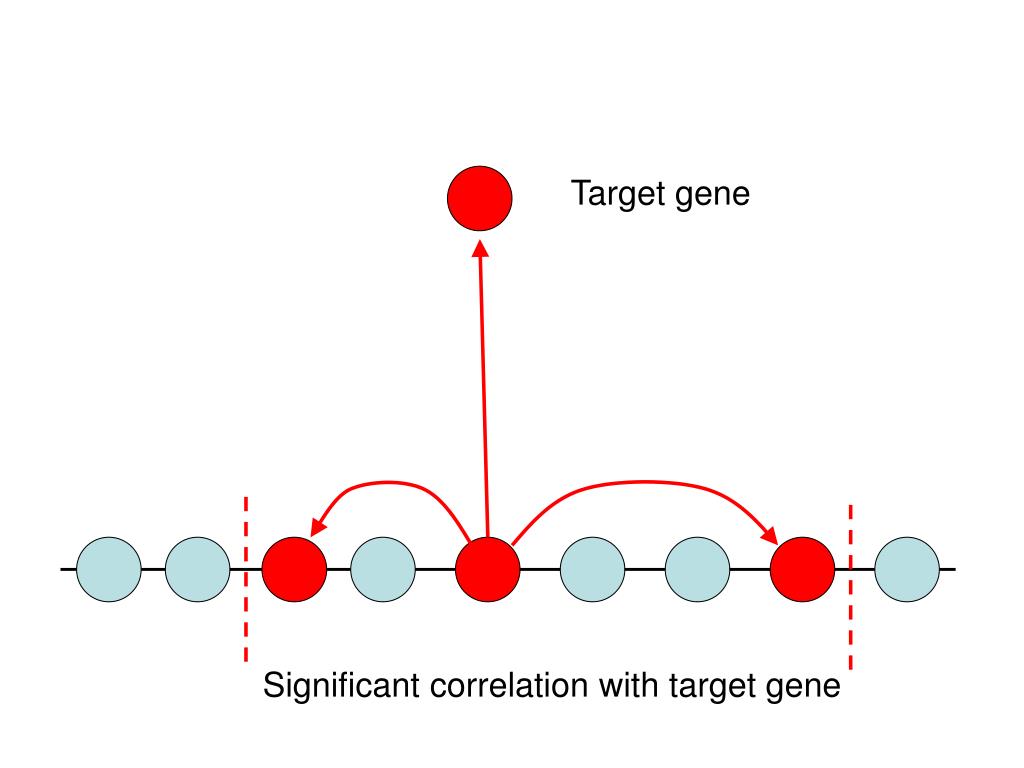 Target gene

Significant correlation with target gene